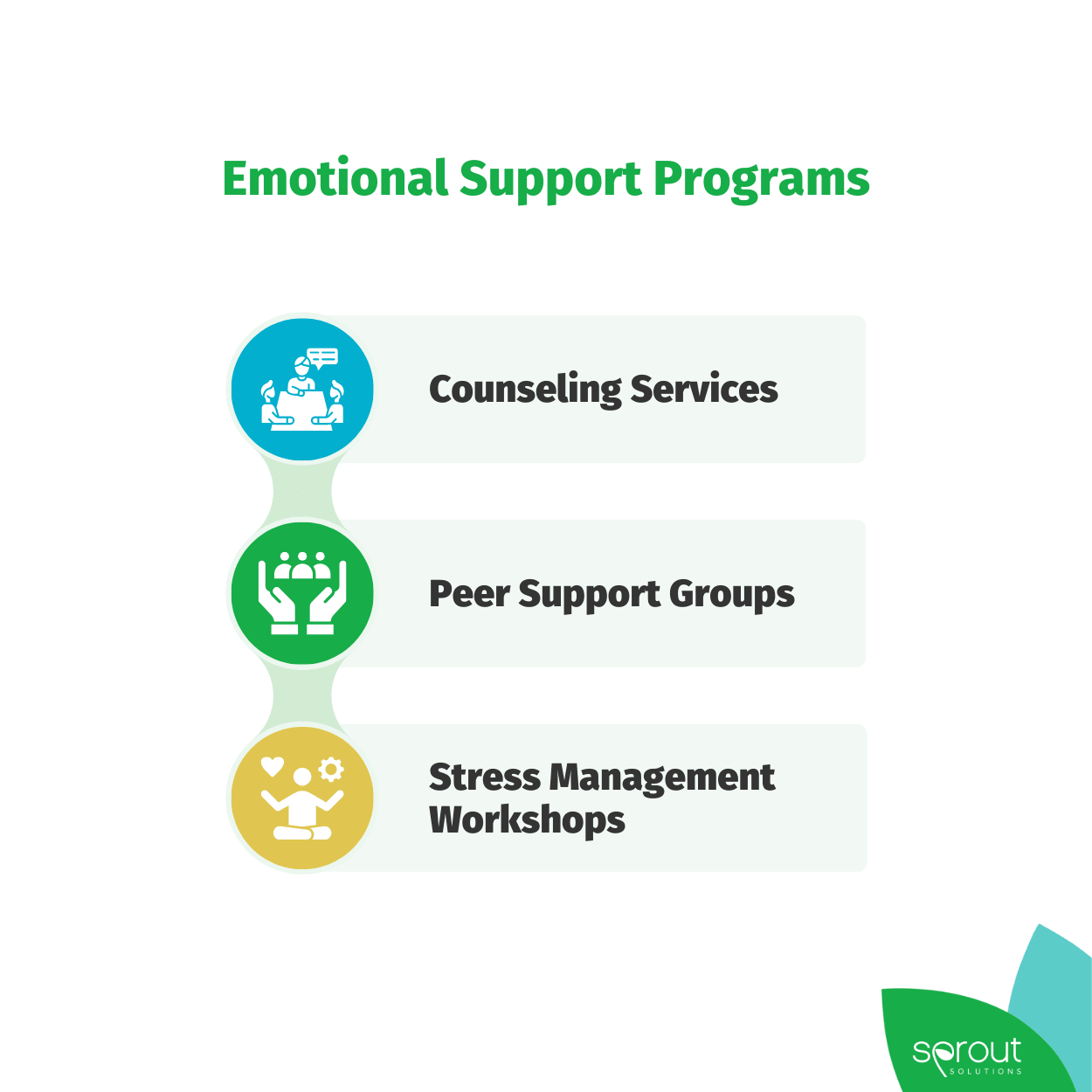 Emotional Support Programs

Counseling Services

Peer Support Groups

Stress Management Workshops

sprout
SOLUTIONS